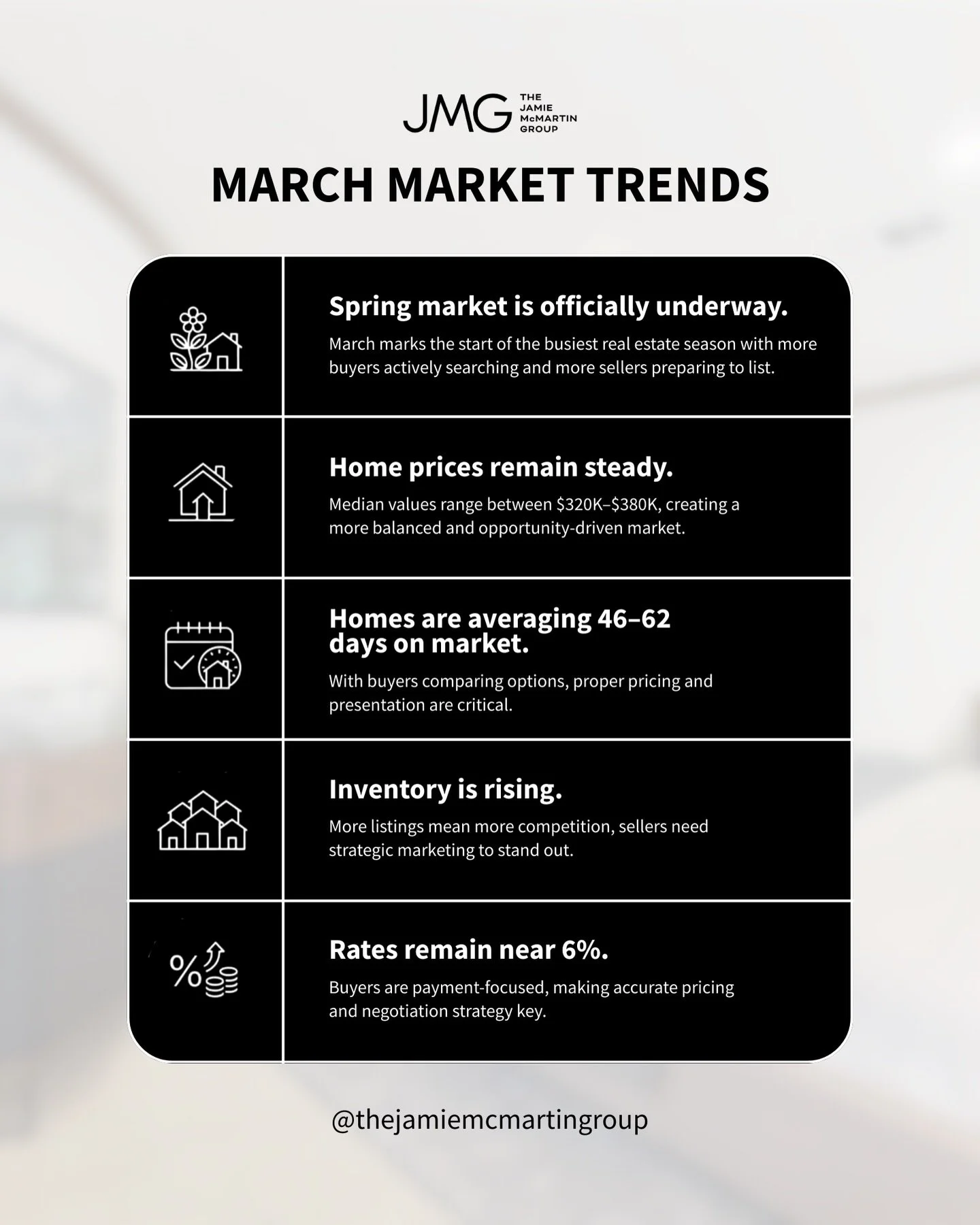 JMG THE JAMIE McMARTIN GROUP

MARCH MARKET TRENDS

Spring market is officially underway.
March marks the start of the busiest real estate season with more buyers actively searching and more sellers preparing to list.

Home prices remain steady.
Median values range between \$320K–\$380K, creating a more balanced and opportunity-driven market.

Homes are averaging 46–62 days on market.
With buyers comparing options, proper pricing and presentation are critical.

Inventory is rising.
More listings mean more competition, sellers need strategic marketing to stand out.

Rates remain near 6%.
Buyers are payment-focused, making accurate pricing and negotiation strategy key.

@thejamiemcmartingroup